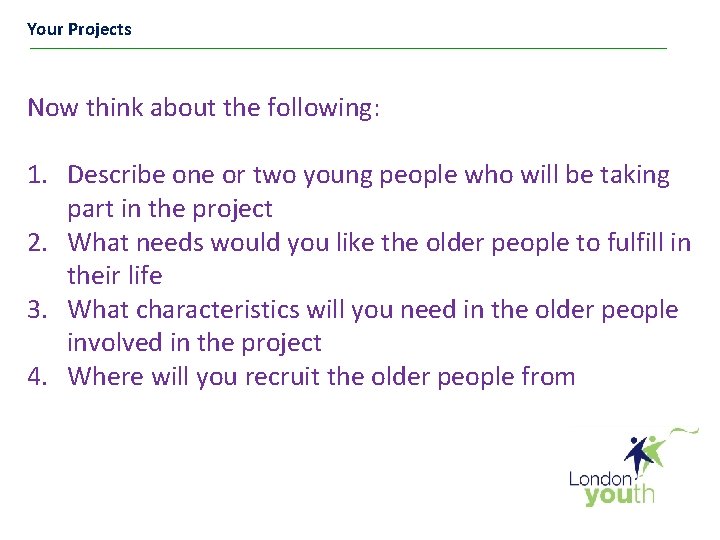 Your Projects

Now think about the following:

1. Describe one or two young people who will be taking part in the project
2. What needs would you like the older people to fulfill in their life
3. What characteristics will you need in the older people involved in the project
4. Where will you recruit the older people from

London youth